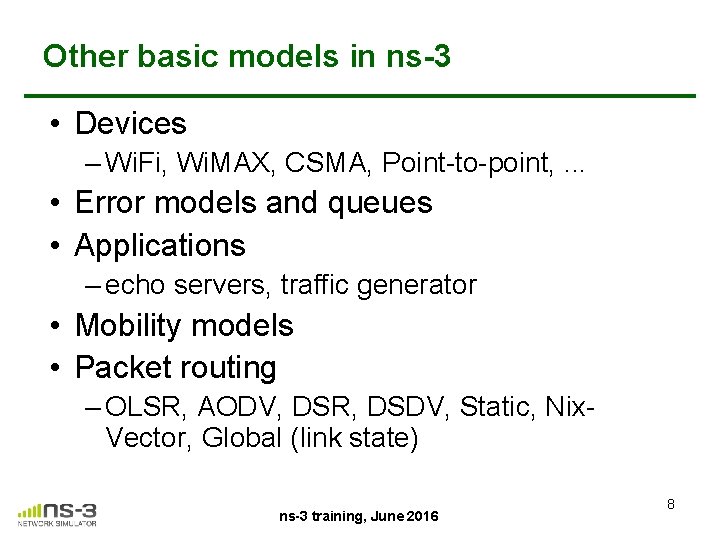 Other basic models in ns-3

• Devices
– WiFi, WiMAX, CSMA, Point-to-point, ...
• Error models and queues
• Applications
– echo servers, traffic generator
• Mobility models
• Packet routing
– OLSR, AODV, DSR, DSDV, Static, Nix-Vector, Global (link state)

ns-3
NETWORK SIMULATOR

ns-3 training, June 2016

8